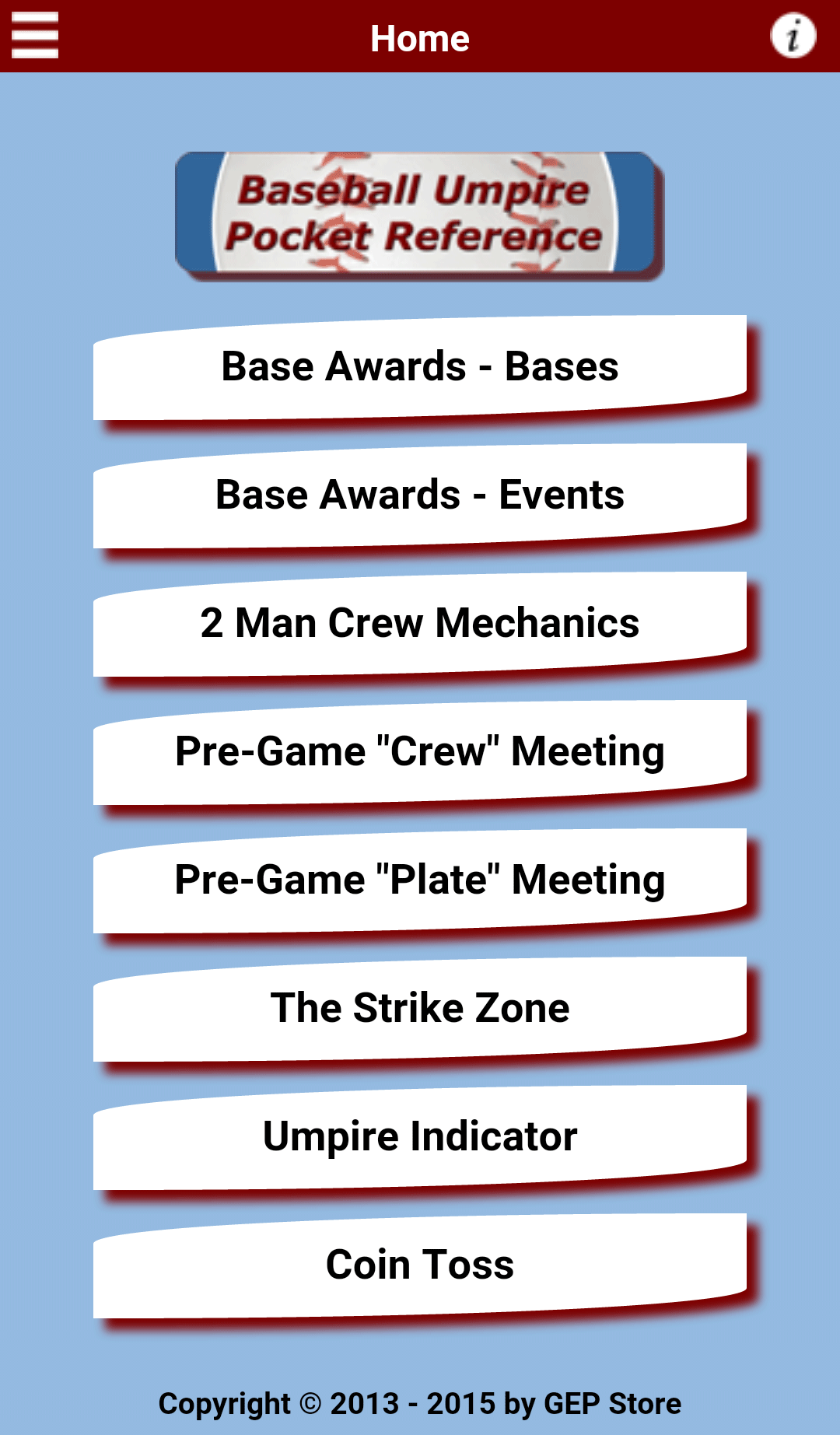 Home

i

Baseball Umpire Pocket Reference

Base Awards - Bases

Base Awards - Events

2 Man Crew Mechanics

Pre-Game "Crew" Meeting

Pre-Game "Plate" Meeting

The Strike Zone

Umpire Indicator

Coin Toss

Copyright © 2013 - 2015 by GEP Store